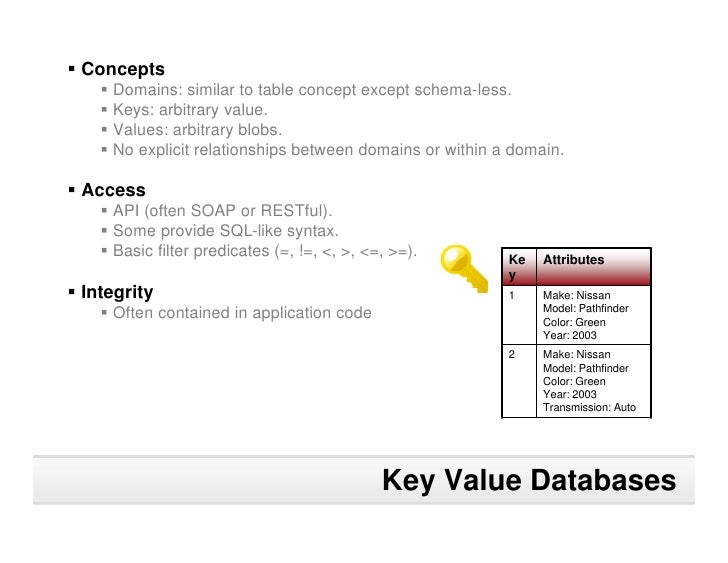 ▪ Concepts
▪ Domains: similar to table concept except schema-less.
▪ Keys: arbitrary value.
▪ Values: arbitrary blobs.
▪ No explicit relationships between domains or within a domain.

▪ Access
▪ API (often SOAP or RESTful).
▪ Some provide SQL-like syntax.
▪ Basic filter predicates (=, !=, <, >, <=, >=).

▪ Integrity
▪ Often contained in application code

| Key | Attributes |
|---|---|
| 1 | Make: Nissan Model: Pathfinder Color: Green Year: 2003 |
| 2 | Make: Nissan Model: Pathfinder Color: Green Year: 2003 Transmission: Auto |

Key Value Databases